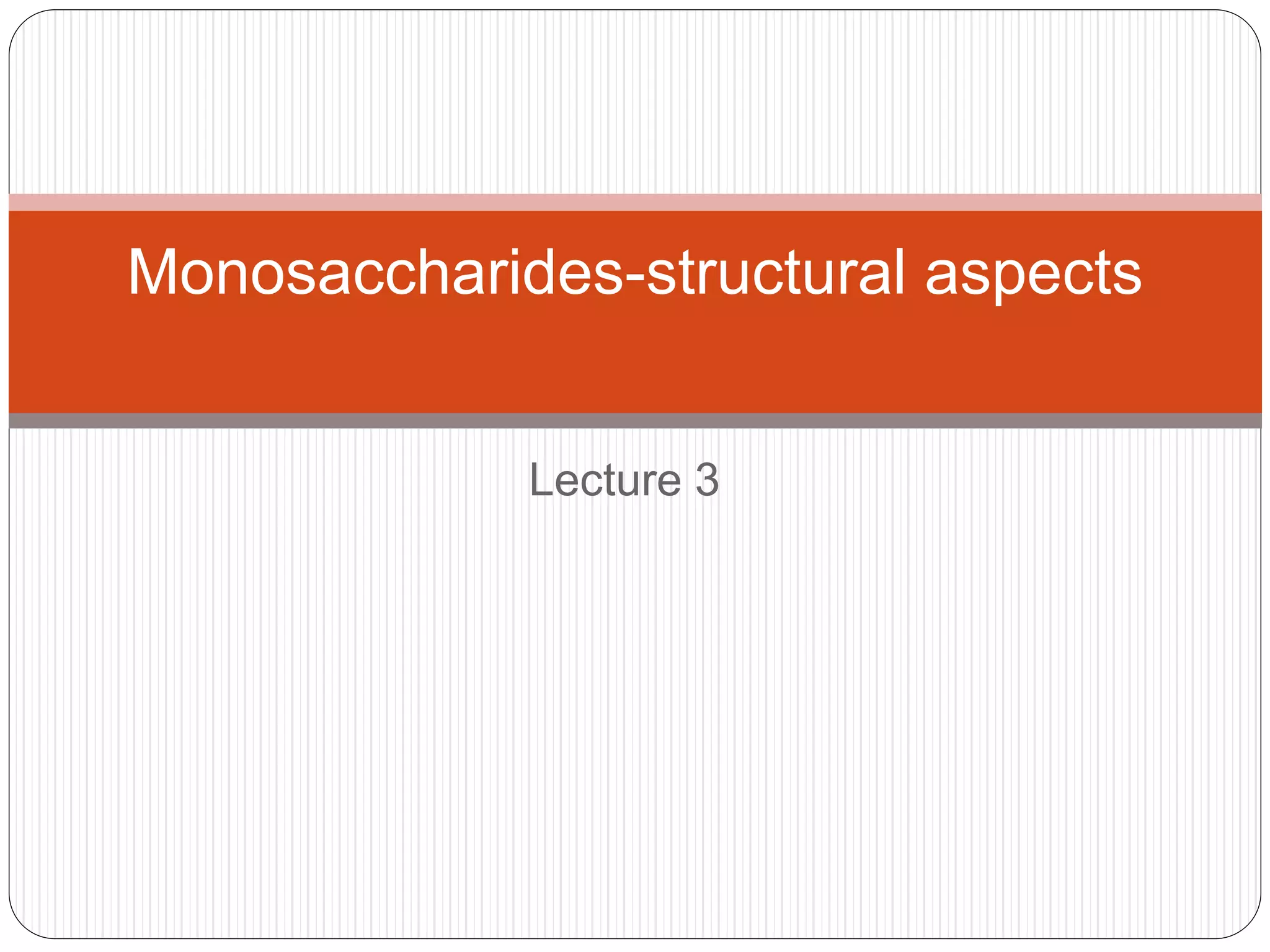 Monosaccharides-structural aspects

Lecture 3